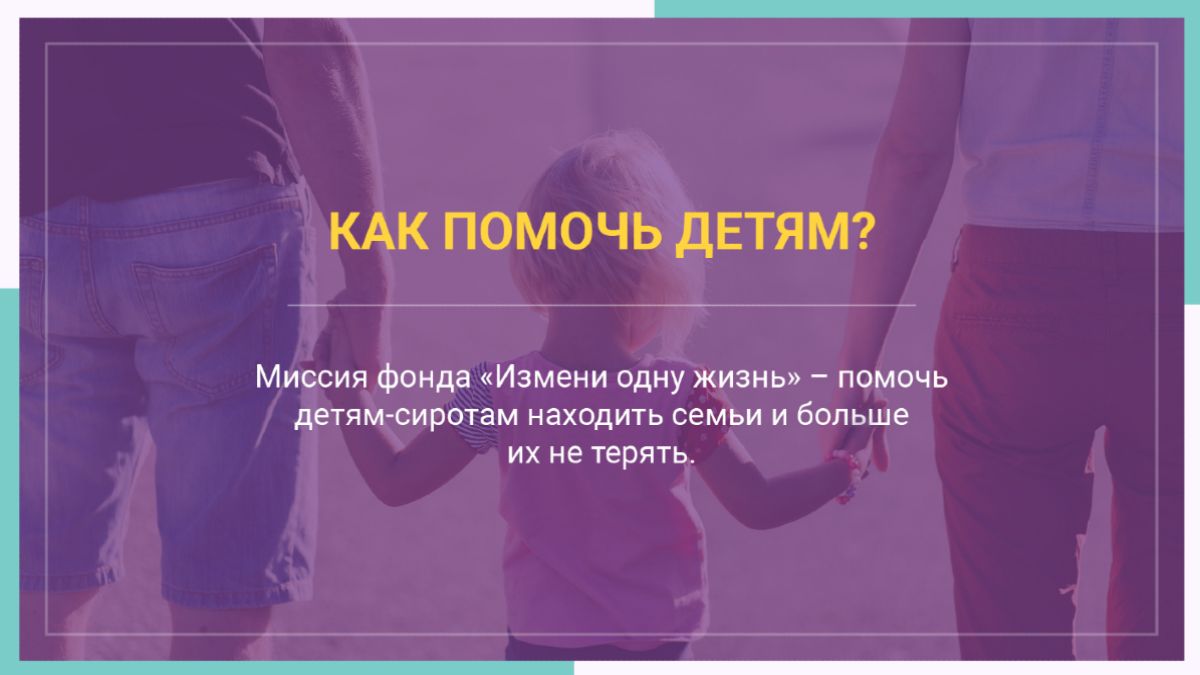 КАК ПОМОЧЬ ДЕТЯМ?

Миссия фонда «Измени одну жизнь» – помочь детям-сиротам находить семьи и больше их не терять.